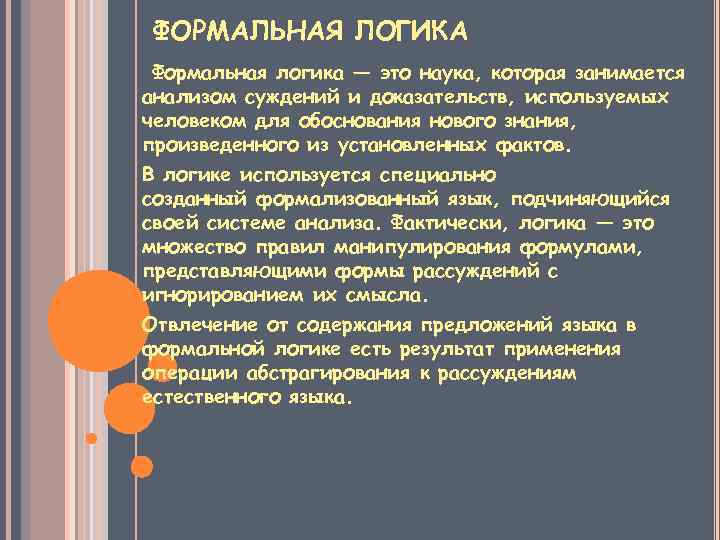 ФОРМАЛЬНАЯ ЛОГИКА

Формальная логика — это наука, которая занимается анализом суждений и доказательств, используемых человеком для обоснования нового знания, произведенного из установленных фактов.

В логике используется специально созданный формализованный язык, подчиняющийся своей системе анализа. Фактически, логика — это множество правил манипулирования формулами, представляющими формы рассуждений с игнорированием их смысла.

Отвлечение от содержания предложений языка в формальной логике есть результат применения операции абстрагирования к рассуждениям естественного языка.